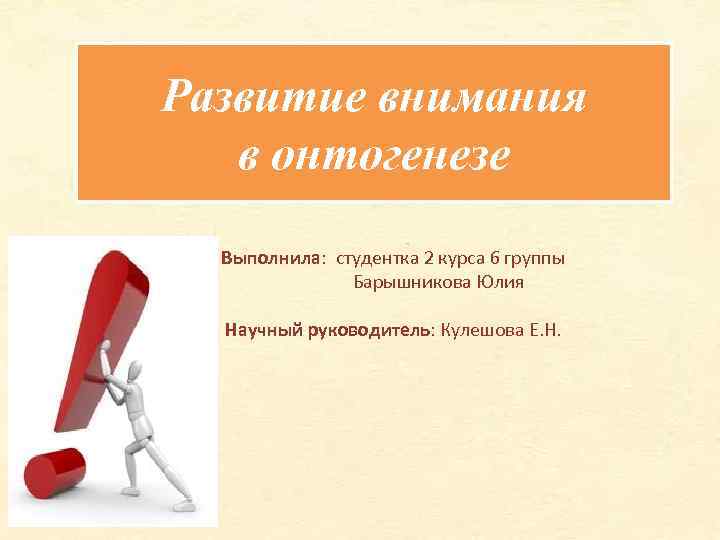 Развитие внимания в онтогенезе

Выполнила: студентка 2 курса 6 группы
Барышникова Юлия

Научный руководитель: Кулешова Е.Н.